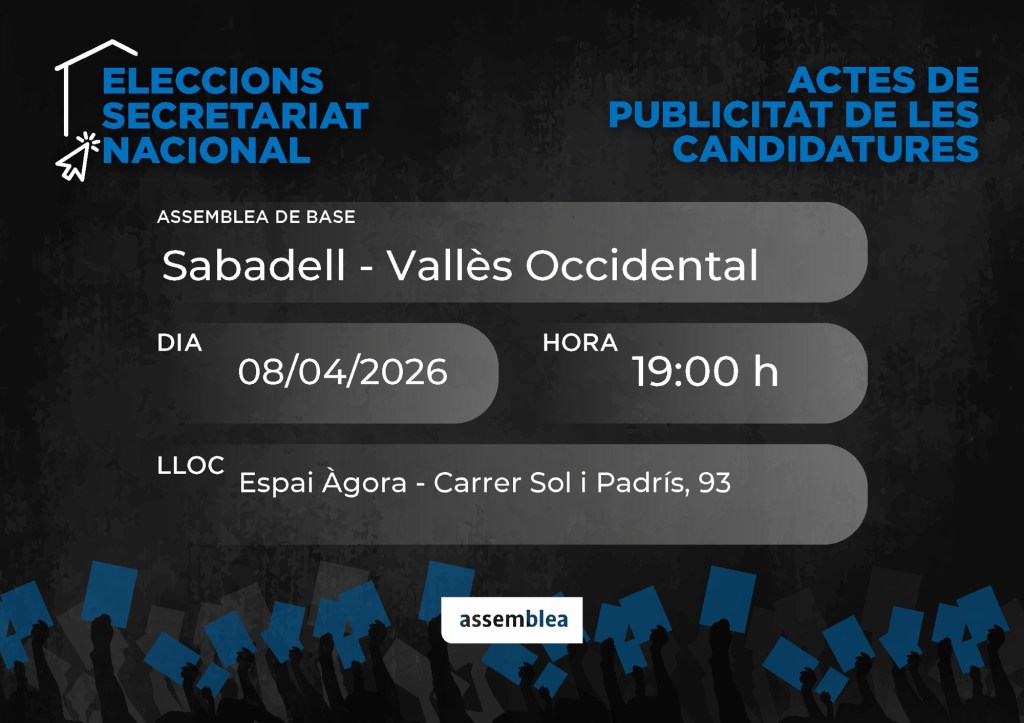 ELECCIONS SECRETARIAT NACIONAL

ACTES DE PUBLICITAT DE LES CANDIDATURES

ASSEMBLEA DE BASE
Sabadell - Vallès Occidental

DIA
08/04/2026

HORA
19:00 h

LLOC
Espai Àgora - Carrer Sol i Padrís, 93

assemblea